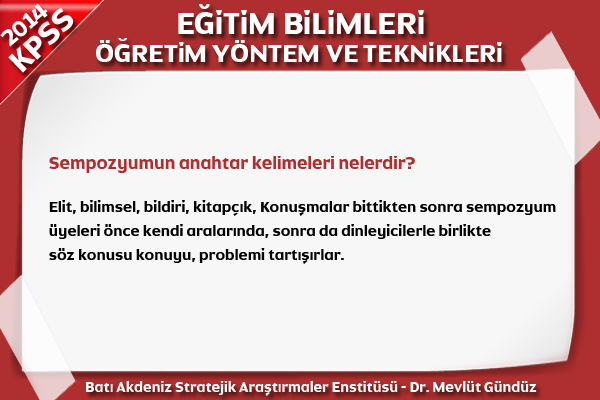 2014 KPSS

EĞİTİM BİLİMLERİ
ÖĞRETİM YÖNTEM VE TEKNİKLERİ

Sempozyumun anahtar kelimeleri nelerdir?

Elit, bilimsel, bildiri, kitapçık, Konuşmalar bittikten sonra sempozyum üyeleri önce kendi aralarında, sonra da dinleyicilerle birlikte söz konusu konuyu, problemi tartışırlar.

Batı Akdeniz Stratejik Araştırmaler Enstitüsü - Dr. Mevlüt Gündüz